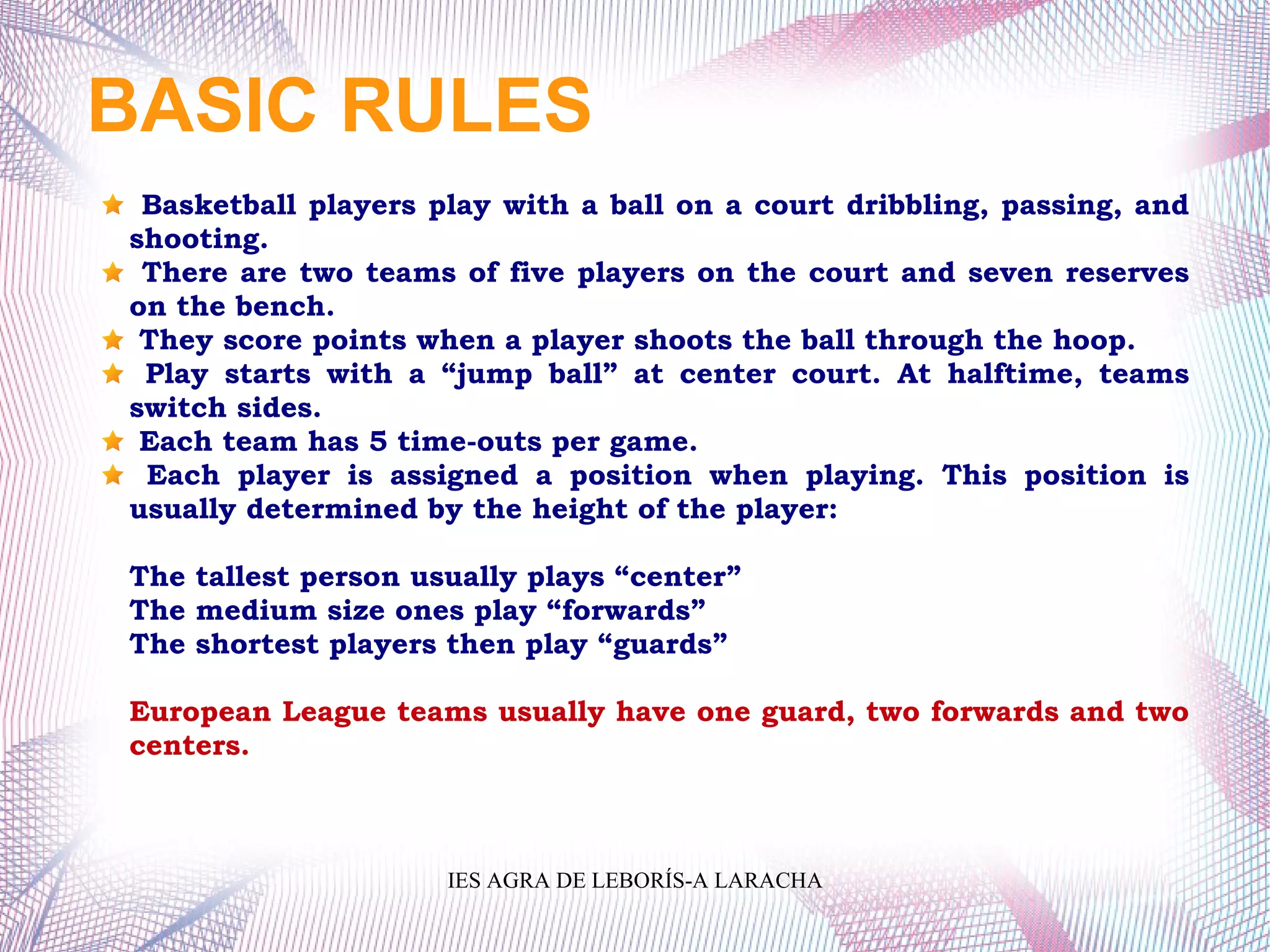 BASIC RULES

★ Basketball players play with a ball on a court dribbling, passing, and shooting.
★ There are two teams of five players on the court and seven reserves on the bench.
★ They score points when a player shoots the ball through the hoop.
★ Play starts with a “jump ball” at center court. At halftime, teams switch sides.
★ Each team has 5 time-outs per game.
★ Each player is assigned a position when playing. This position is usually determined by the height of the player:

The tallest person usually plays “center”
The medium size ones play “forwards”
The shortest players then play “guards”

European League teams usually have one guard, two forwards and two centers.

IES AGRA DE LEBORÍS-A LARACHA